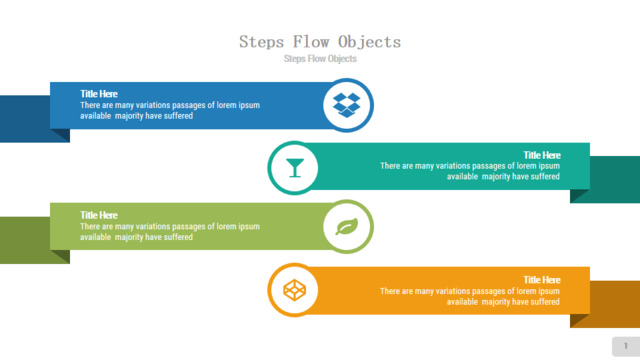 Steps Flow Objects
Steps Flow Objects

Title Here
There are many variations passages of lorem ipsum available majority have suffered

Title Here
There are many variations passages of lorem ipsum available majority have suffered

Title Here
There are many variations passages of lorem ipsum available majority have suffered

Title Here
There are many variations passages of lorem ipsum available majority have suffered

1